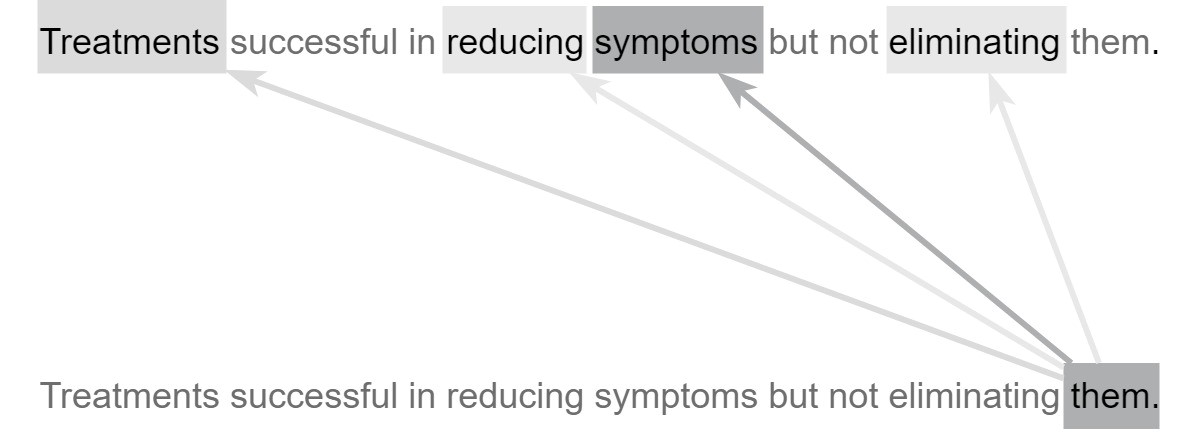 Treatments successful in reducing symptoms but not eliminating them.

Treatments successful in reducing symptoms but not eliminating them.